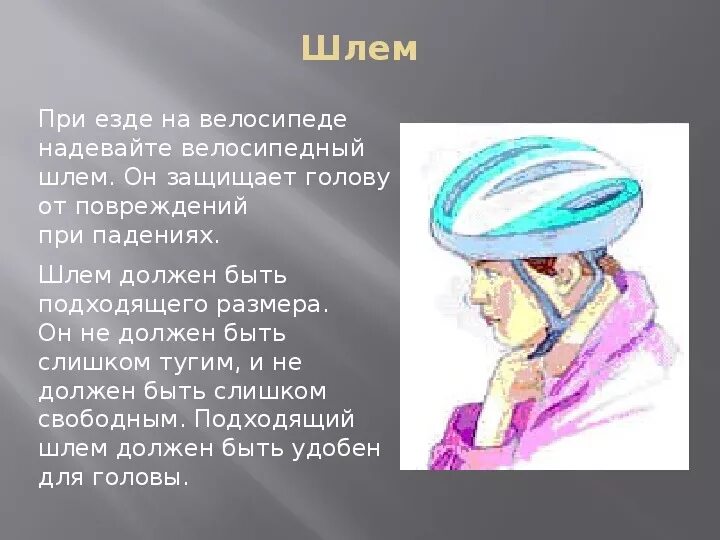 Шлем

При езде на велосипеде надевайте велосипедный шлем. Он защищает голову от повреждений при падениях.

Шлем должен быть подходящего размера. Он не должен быть слишком тугим, и не должен быть слишком свободным. Подходящий шлем должен быть удобен для головы.